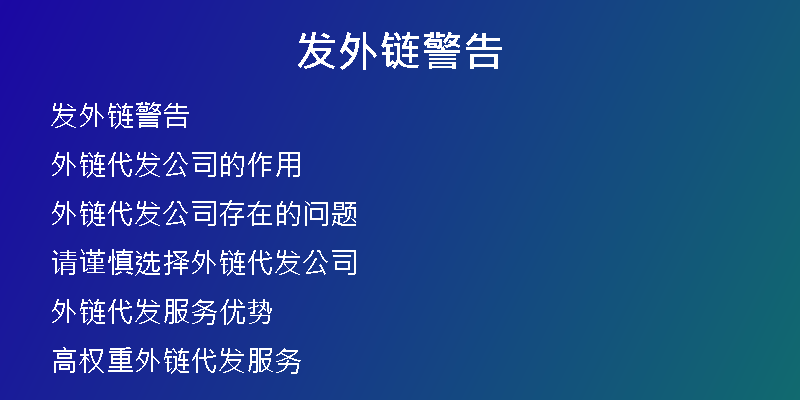 发外链警告

发外链警告

外链代发公司的作用

外链代发公司存在的问题

请谨慎选择外链代发公司

外链代发服务优势

高权重外链代发服务